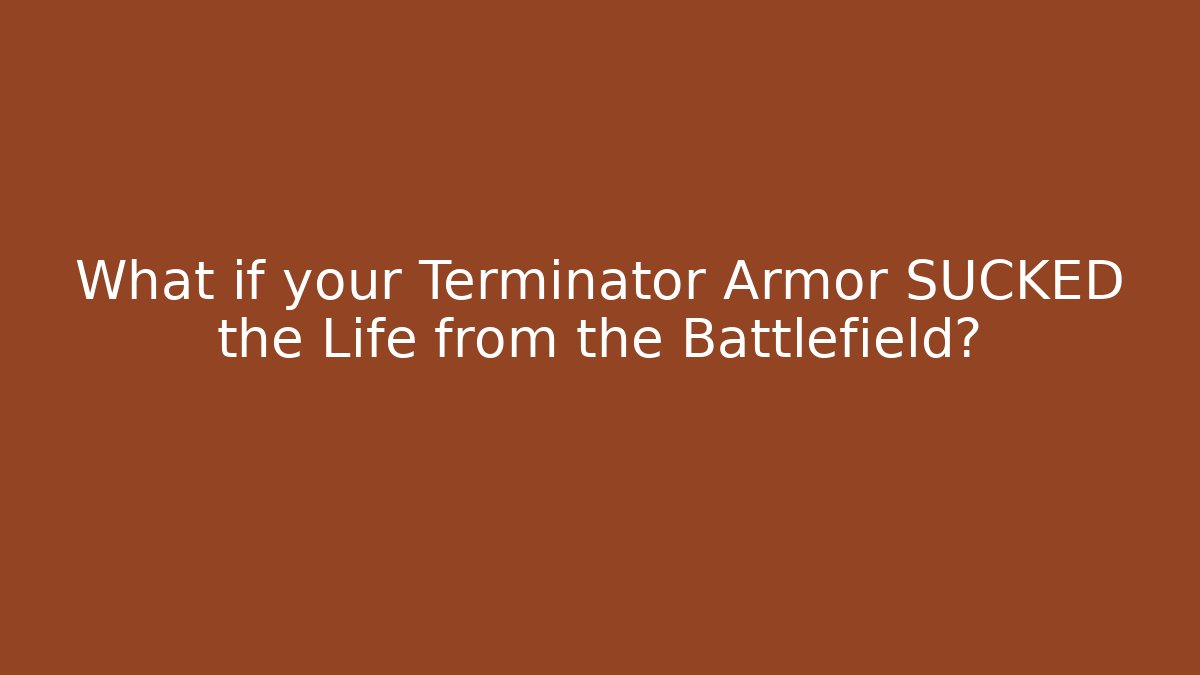 What if your Terminator Armor SUCKED the Life from the Battlefield?